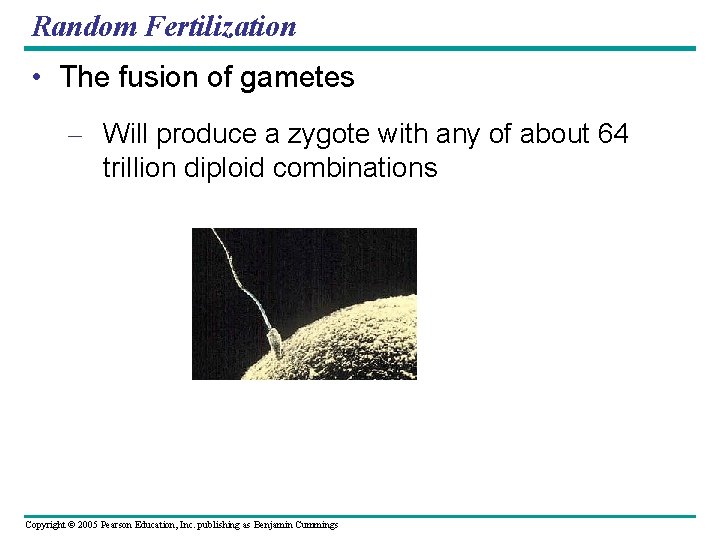 Random Fertilization

• The fusion of gametes

– Will produce a zygote with any of about 64 trillion diploid combinations

Copyright © 2005 Pearson Education, Inc. publishing as Benjamin Cummings